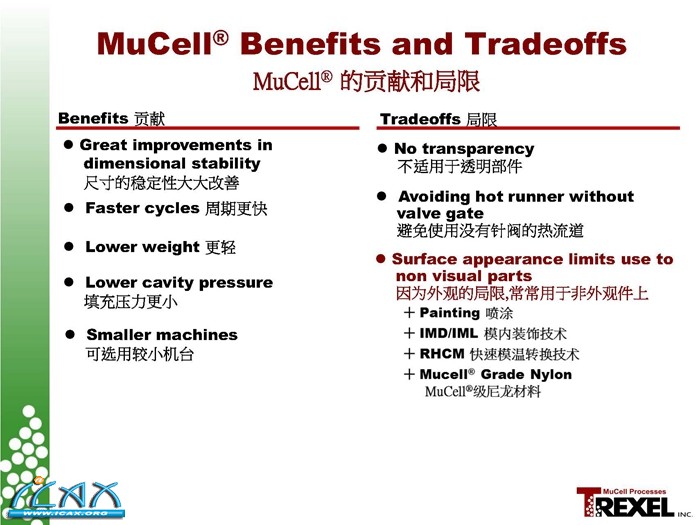 MuCell® Benefits and Tradeoffs
MuCell® 的贡献和局限

Benefits 贡献

● Great improvements in dimensional stability
尺寸的稳定性大大改善

● Faster cycles 周期更快

● Lower weight 更轻

● Lower cavity pressure
填充压力更小

● Smaller machines
可选用较小机台

Tradeoffs 局限

● No transparency
不适用于透明部件

● Avoiding hot runner without valve gate
避免使用没有针阀的热流道

● Surface appearance limits use to non visual parts
因为外观的局限,常常用于非外观件上

+ Painting 喷涂
+ IMD/IML 模内装饰技术
+ RHCM 快速模温转换技术
+ Mucell® Grade Nylon
MuCell®级尼龙材料

ICAX
WWW.ICAX.ORG

MuCell Processes
TREXEL INC.